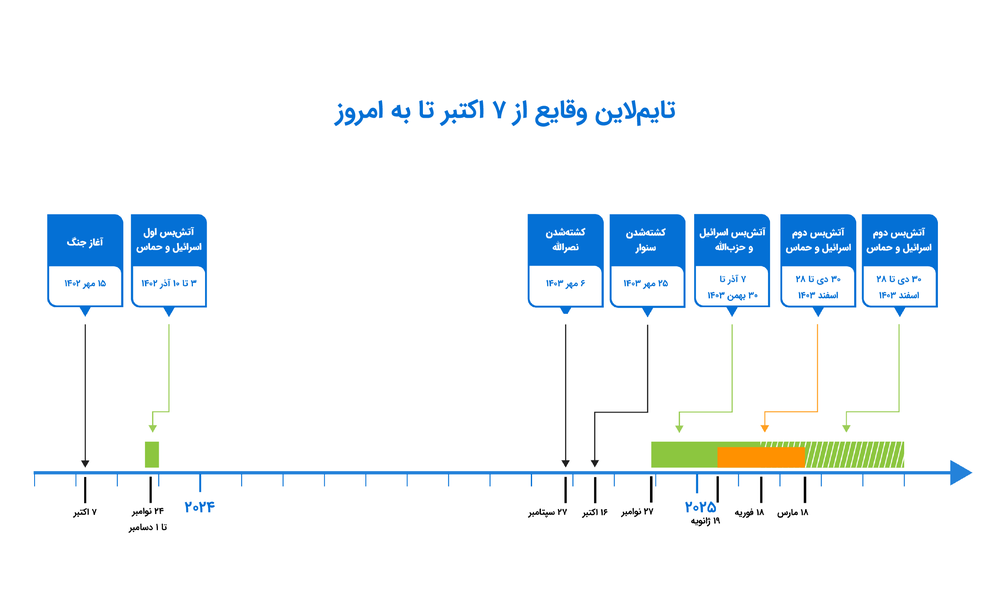 تایم‌لاین وقایع از ۷ اکتبر تا به امروز

آغاز جنگ
۱۵ مهر ۱۴۰۲

آتش‌بس اول اسرائیل و حماس
۳ تا ۱۰ آذر ۱۴۰۲

کشته‌شدن نصرالله
۶ مهر ۱۴۰۳

کشته‌شدن سنوار
۲۵ مهر ۱۴۰۳

آتش‌بس اسرائیل و حزب‌الله
۷ آذر تا ۳۰ بهمن ۱۴۰۳

آتش‌بس دوم اسرائیل و حماس
۳۰ دی تا ۲۸ اسفند ۱۴۰۳

آتش‌بس دوم اسرائیل و حماس
۳۰ دی تا ۲۸ اسفند ۱۴۰۳

۷ اکتبر
۲۴ نوامبر تا ۱ دسامبر
۲۰۲۴
۲۷ سپتامبر
۱۶ اکتبر
۲۷ نوامبر
۲۰۲۵
۱۹ ژانویه
۱۸ فوریه
۱۸ مارس